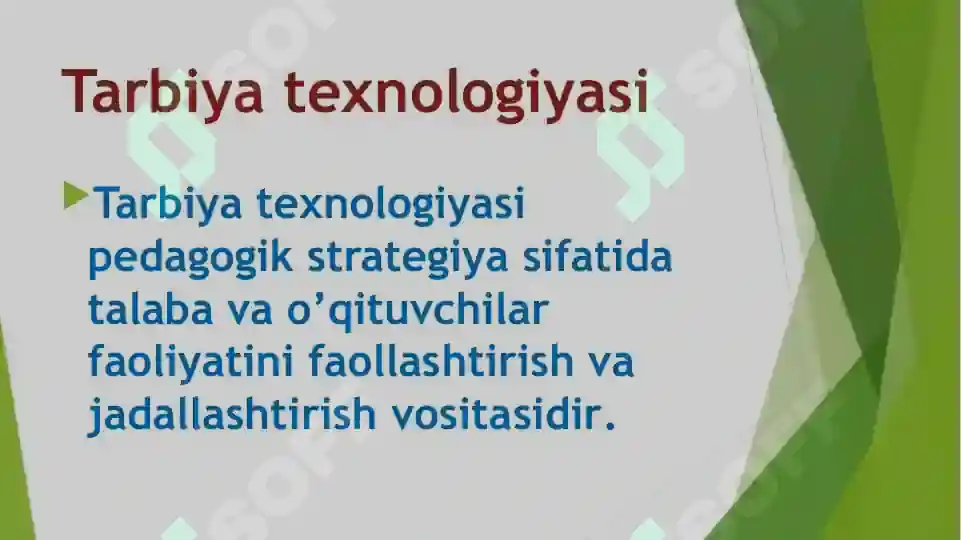 Tarbiya texnologiyasi

Tarbiya texnologiyasi pedagogik strategiya sifatida talaba va o’qituvchilar faoliyatini faollashtirish va jadallashtirish vositasidir.